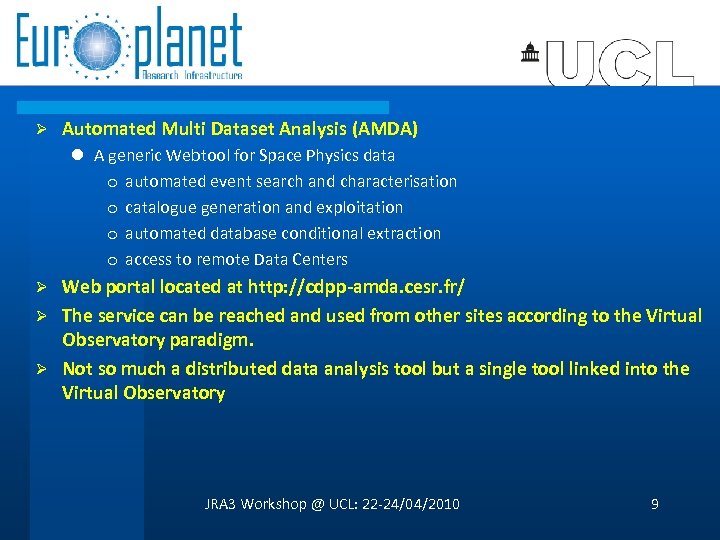 Europlanet
Research Infrastructure

UCL

➢ Automated Multi Dataset Analysis (AMDA)
● A generic Webtool for Space Physics data
o automated event search and characterisation
o catalogue generation and exploitation
o automated database conditional extraction
o access to remote Data Centers
➢ Web portal located at http://cdpp-amda.cesr.fr/
➢ The service can be reached and used from other sites according to the Virtual Observatory paradigm.
➢ Not so much a distributed data analysis tool but a single tool linked into the Virtual Observatory

JRA3 Workshop @ UCL: 22-24/04/2010

9